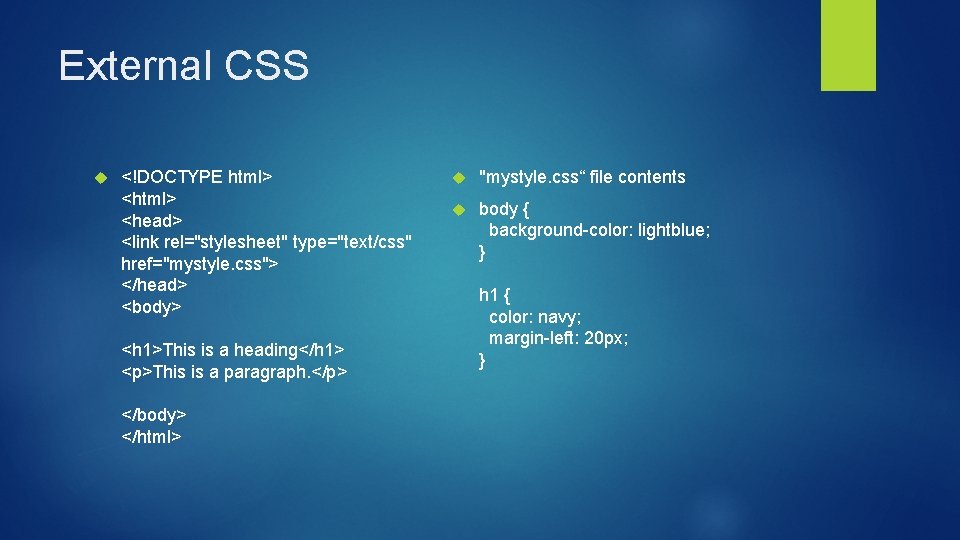 External CSS

<!DOCTYPE html>
<html>
<head>
<link rel="stylesheet" type="text/css" href="mystyle.css">
</head>
<body>

<h1>This is a heading</h1>
<p>This is a paragraph.</p>

</body>
</html>

"mystyle.css“ file contents

body {
  background-color: lightblue;
}

h1 {
  color: navy;
  margin-left: 20px;
}